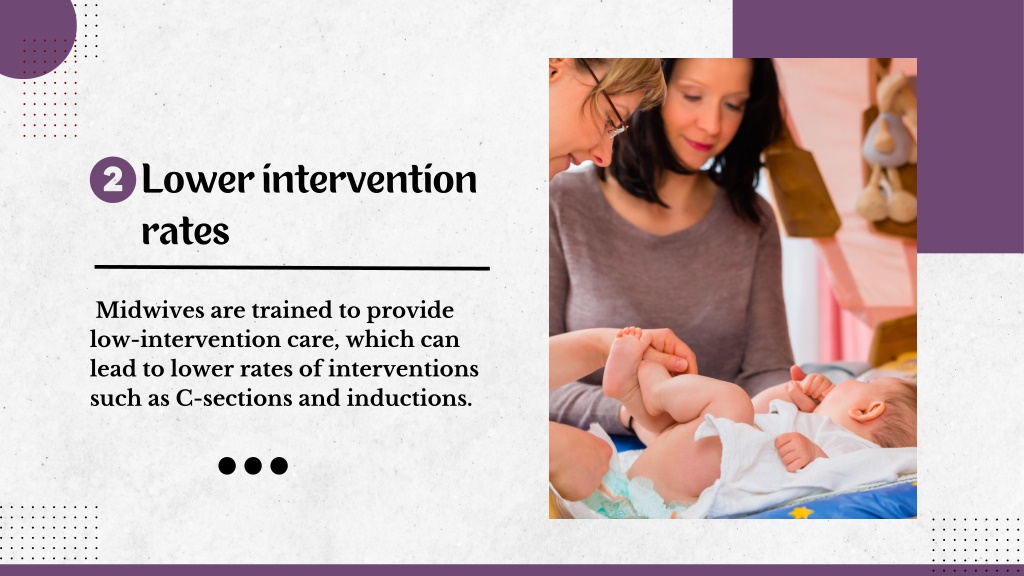 2 Lower intervention rates

Midwives are trained to provide low-intervention care, which can lead to lower rates of interventions such as C-sections and inductions.